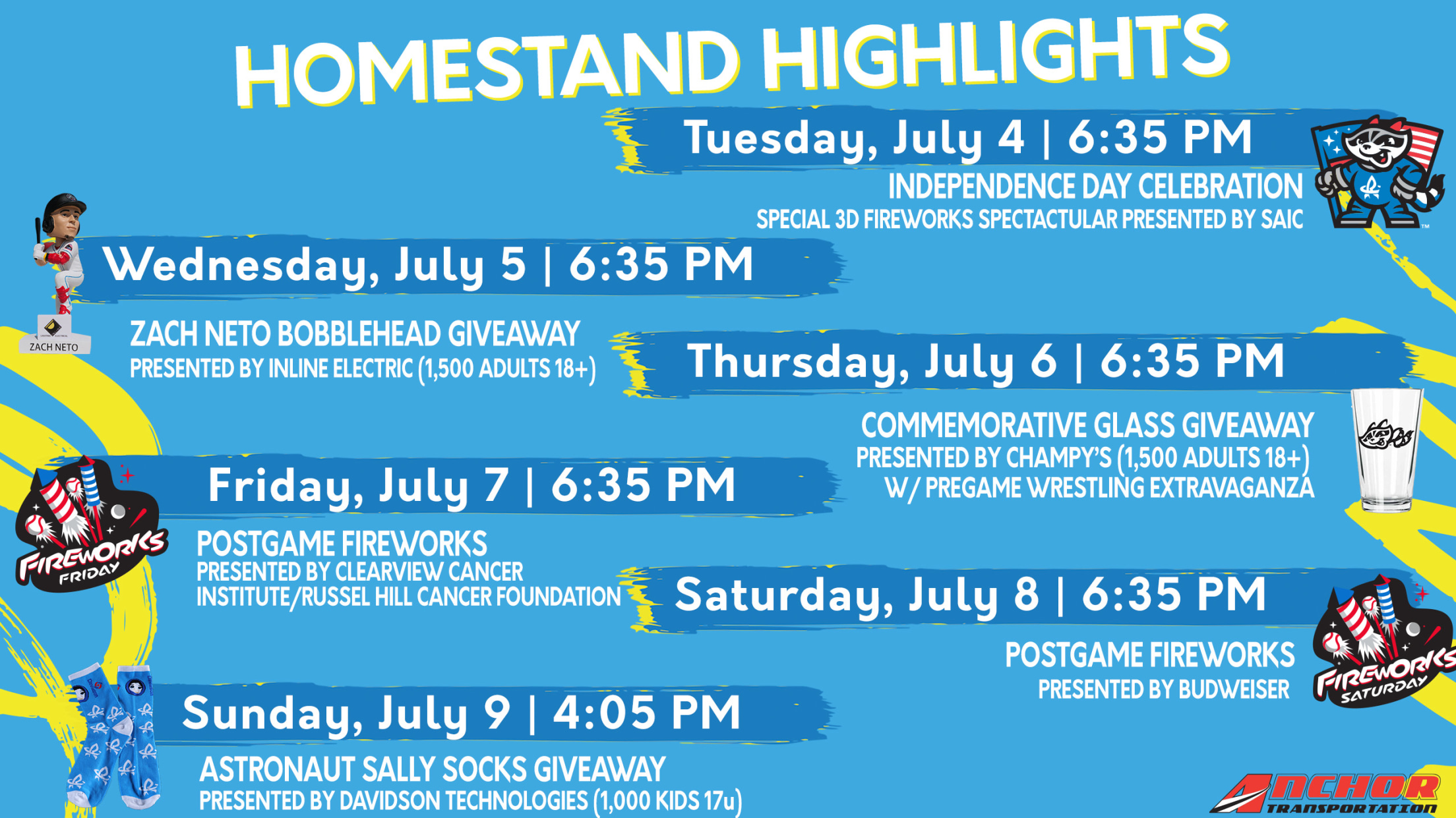 HOMESTAND HIGHLIGHTS

Tuesday, July 4 | 6:35 PM
INDEPENDENCE DAY CELEBRATION
SPECIAL 3D FIREWORKS SPECTACTULAR PRESENTED BY SAIC

Wednesday, July 5 | 6:35 PM
ZACH NETO
ZACH NETO BOBBLEHEAD GIVEAWAY
PRESENTED BY INLINE ELECTRIC (1,500 ADULTS 18+)

Thursday, July 6 | 6:35 PM
COMMEMORATIVE GLASS GIVEAWAY
PRESENTED BY CHAMPY'S (1,500 ADULTS 18+)
W/ PREGAME WRESTLING EXTRAVAGANZA

Friday, July 7 | 6:35 PM
FIREWORKS FRIDAY
POSTGAME FIREWORKS
PRESENTED BY CLEARVIEW CANCER INSTITUTE/RUSSEL HILL CANCER FOUNDATION

Saturday, July 8 | 6:35 PM
POSTGAME FIREWORKS
PRESENTED BY BUDWEISER
FIREWORKS SATURDAY

Sunday, July 9 | 4:05 PM
ASTRONAUT SALLY SOCKS GIVEAWAY
PRESENTED BY DAVIDSON TECHNOLOGIES (1,000 KIDS 17u)

ANCHOR TRANSPORTATION